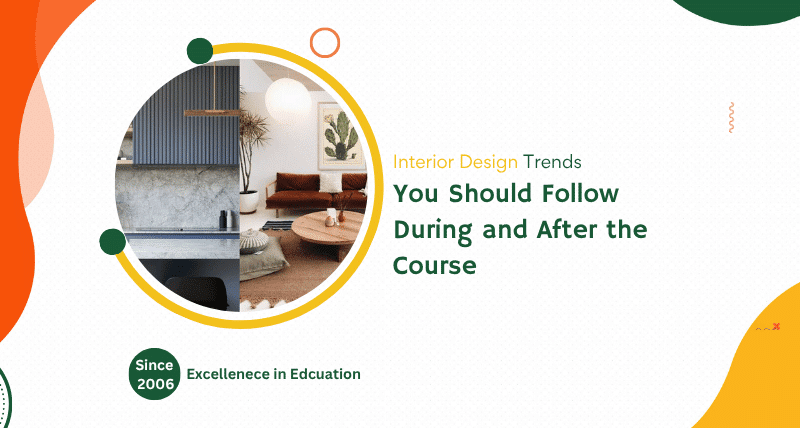 Interior Design Trends
You Should Follow During and After the Course

Since 2006
Excellenece in Edcuation